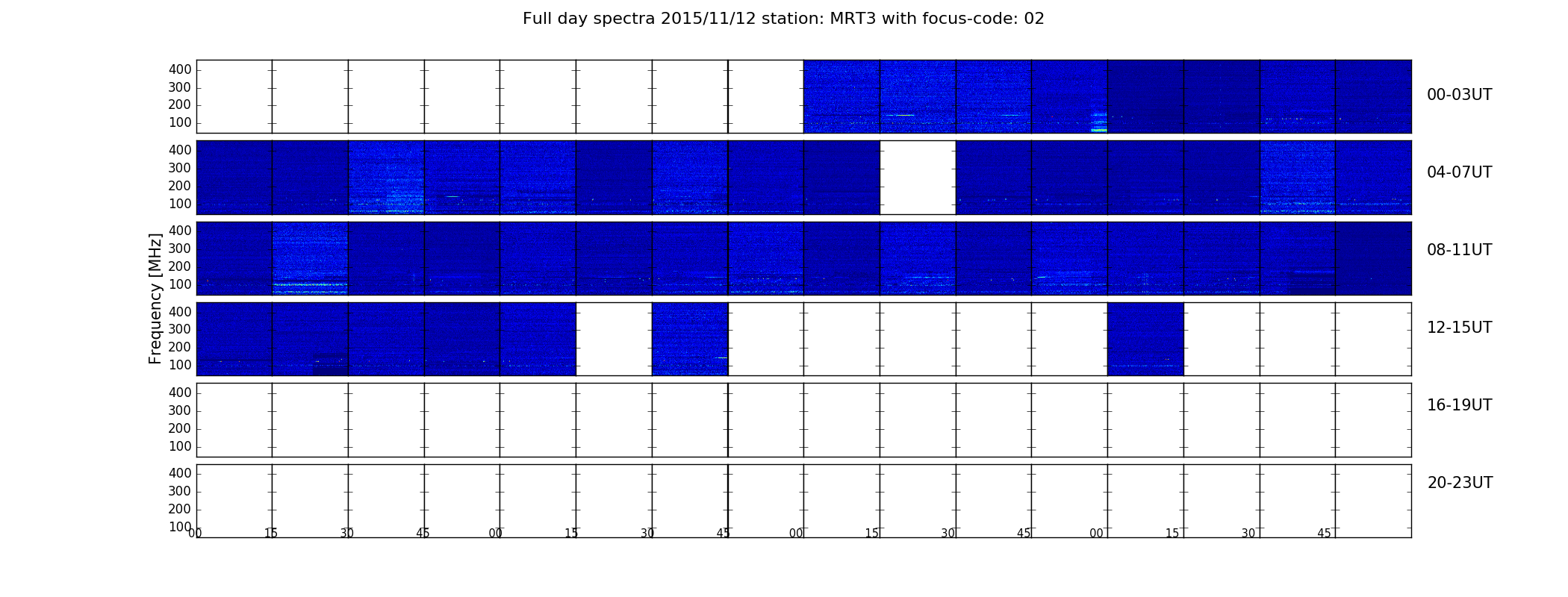 Full day spectra 2015/11/12 station: MRT3 with focus-code: 02

Frequency [MHz]

400
300
200
100

00-03UT

400
300
200
100

04-07UT

400
300
200
100

08-11UT

400
300
200
100

12-15UT

400
300
200
100

16-19UT

400
300
200
100

20-23UT

00 15 30 45 00 15 30 45 00 15 30 45 00 15 30 45